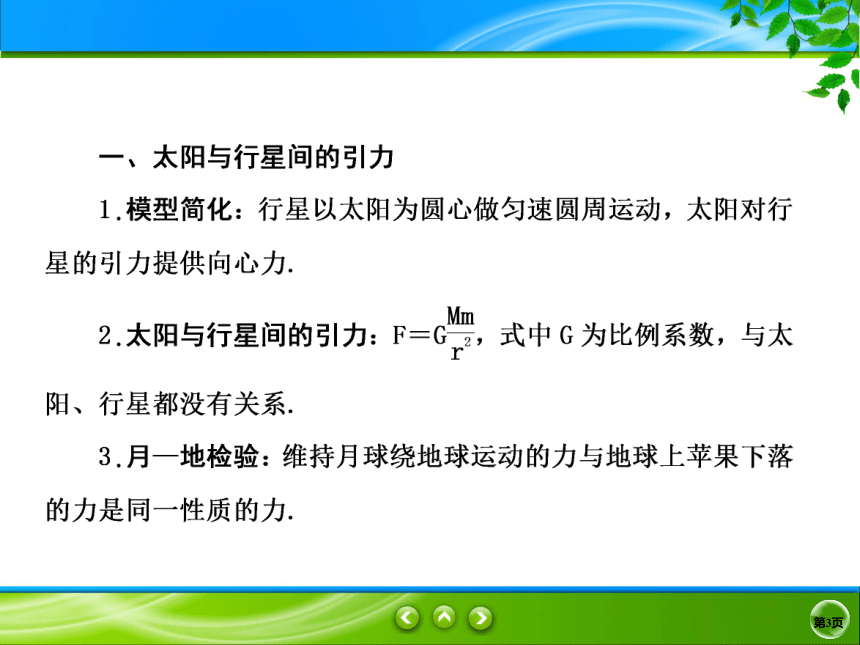 一、太阳与行星间的引力

1.模型简化：行星以太阳为圆心做匀速圆周运动，太阳对行星的引力提供向心力.

2.太阳与行星间的引力：$F=G\frac{Mm}{r^2}$，式中 G 为比例系数，与太阳、行星都没有关系.

3.月—地检验：维持月球绕地球运动的力与地球上苹果下落的力是同一性质的力.

第3页